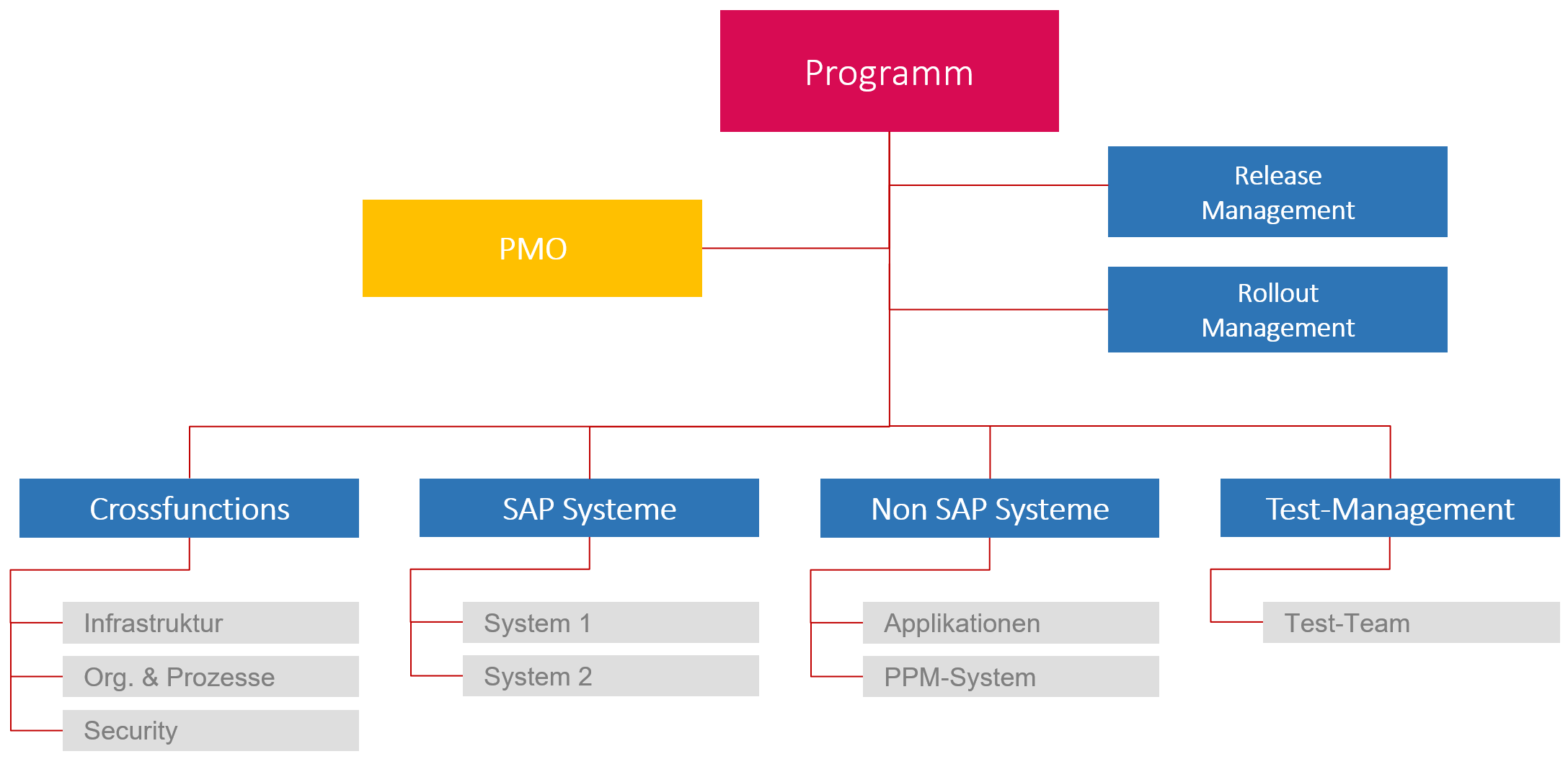 Programm

PMO

Release Management

Rollout Management

Crossfunctions

Infrastruktur

Org. & Prozesse

Security

SAP Systeme

System 1

System 2

Non SAP Systeme

Applikationen

PPM-System

Test-Management

Test-Team